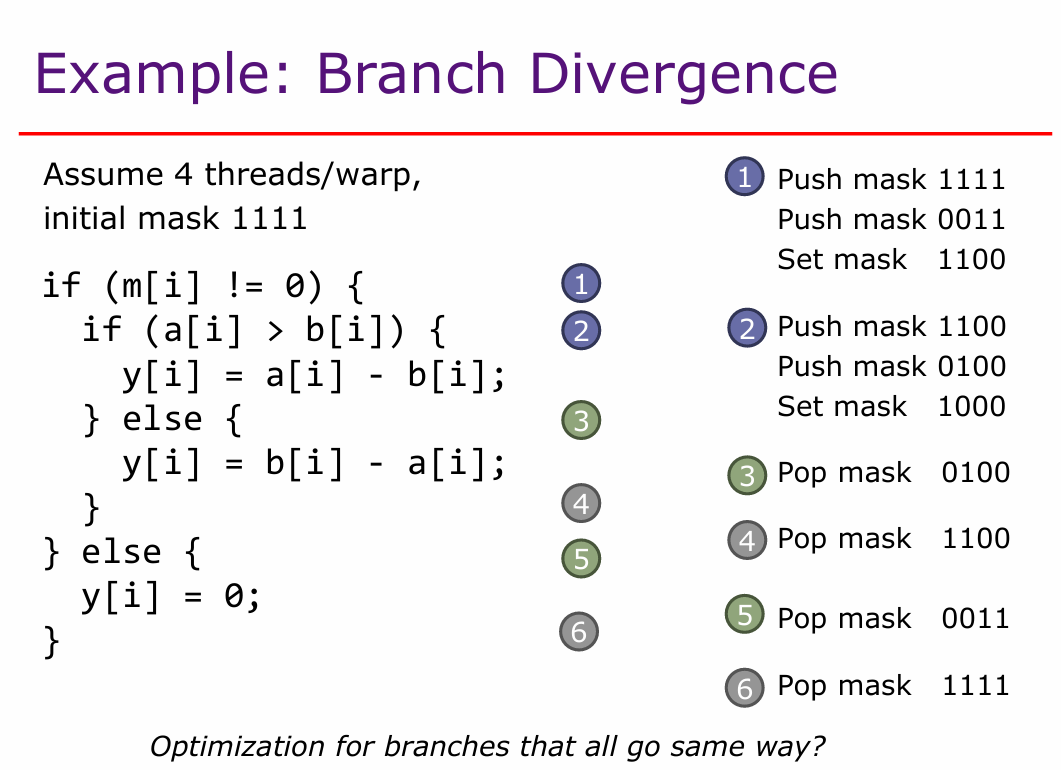 Example: Branch Divergence

Assume 4 threads/warp, initial mask 1111

if (m[i] != 0) {
  if (a[i] > b[i]) {
    y[i] = a[i] - b[i];
  } else {
    y[i] = b[i] - a[i];
  }
} else {
  y[i] = 0;
}

1
2
3
4
5
6

1 Push mask 1111
Push mask 0011
Set mask 1100

2 Push mask 1100
Push mask 0100
Set mask 1000

3 Pop mask 0100

4 Pop mask 1100

5 Pop mask 0011

6 Pop mask 1111

Optimization for branches that all go same way?